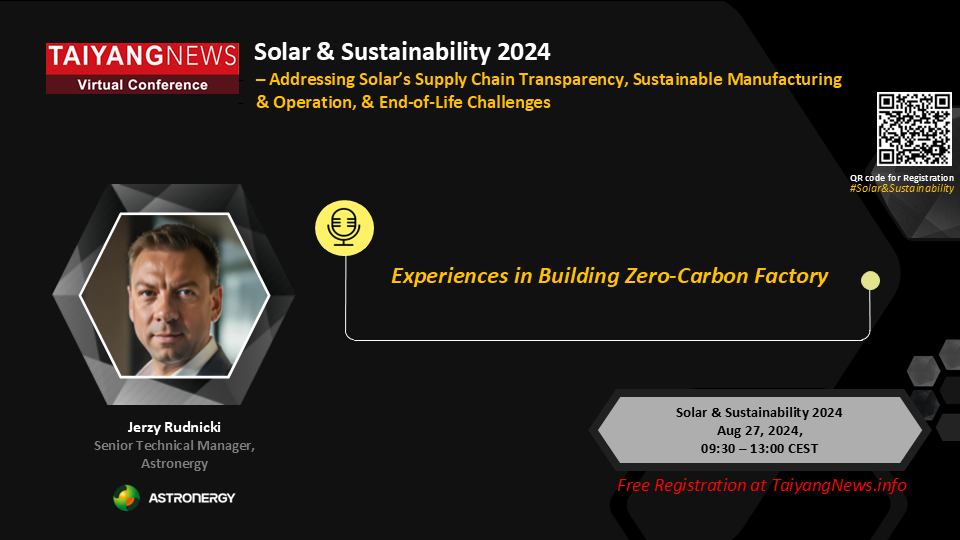 TAIYANGNEWS
Virtual Conference

Solar & Sustainability 2024
– Addressing Solar's Supply Chain Transparency, Sustainable Manufacturing & Operation, & End-of-Life Challenges

QR code for Registration
#Solar&Sustainability

Experiences in Building Zero-Carbon Factory

Jerzy Rudnicki
Senior Technical Manager, Astronergy

ASTRONERGY

Solar & Sustainability 2024
Aug 27, 2024,
09:30 – 13:00 CEST

Free Registration at TaiyangNews.info